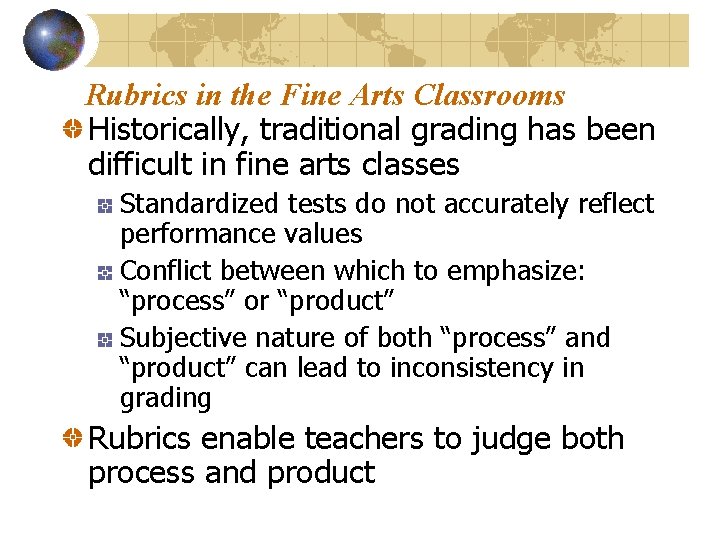 Rubrics in the Fine Arts Classrooms

Historically, traditional grading has been difficult in fine arts classes

Standardized tests do not accurately reflect performance values

Conflict between which to emphasize: “process” or “product”

Subjective nature of both “process” and “product” can lead to inconsistency in grading

Rubrics enable teachers to judge both process and product